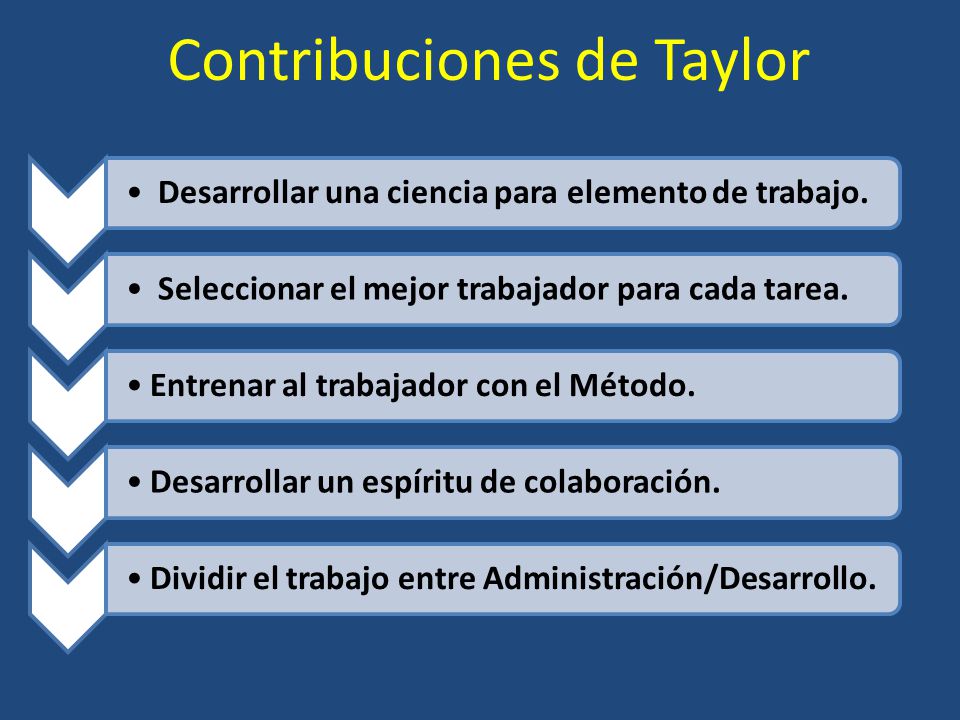 Contribuciones de Taylor

• Desarrollar una ciencia para elemento de trabajo.

• Seleccionar el mejor trabajador para cada tarea.

• Entrenar al trabajador con el Método.

• Desarrollar un espíritu de colaboración.

• Dividir el trabajo entre Administración/Desarrollo.